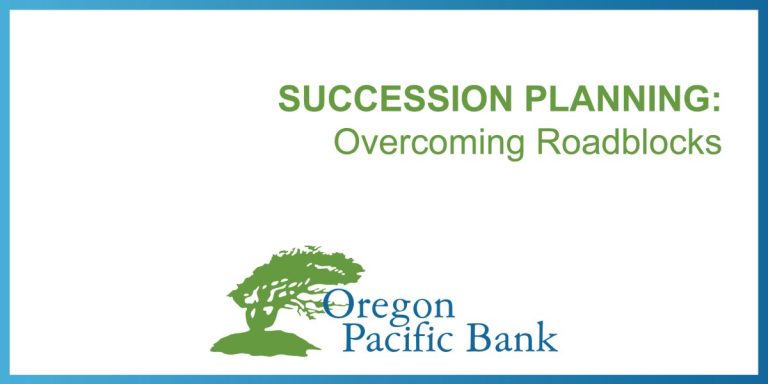 SUCCESSION PLANNING:
Overcoming Roadblocks

Oregon
Pacific Bank